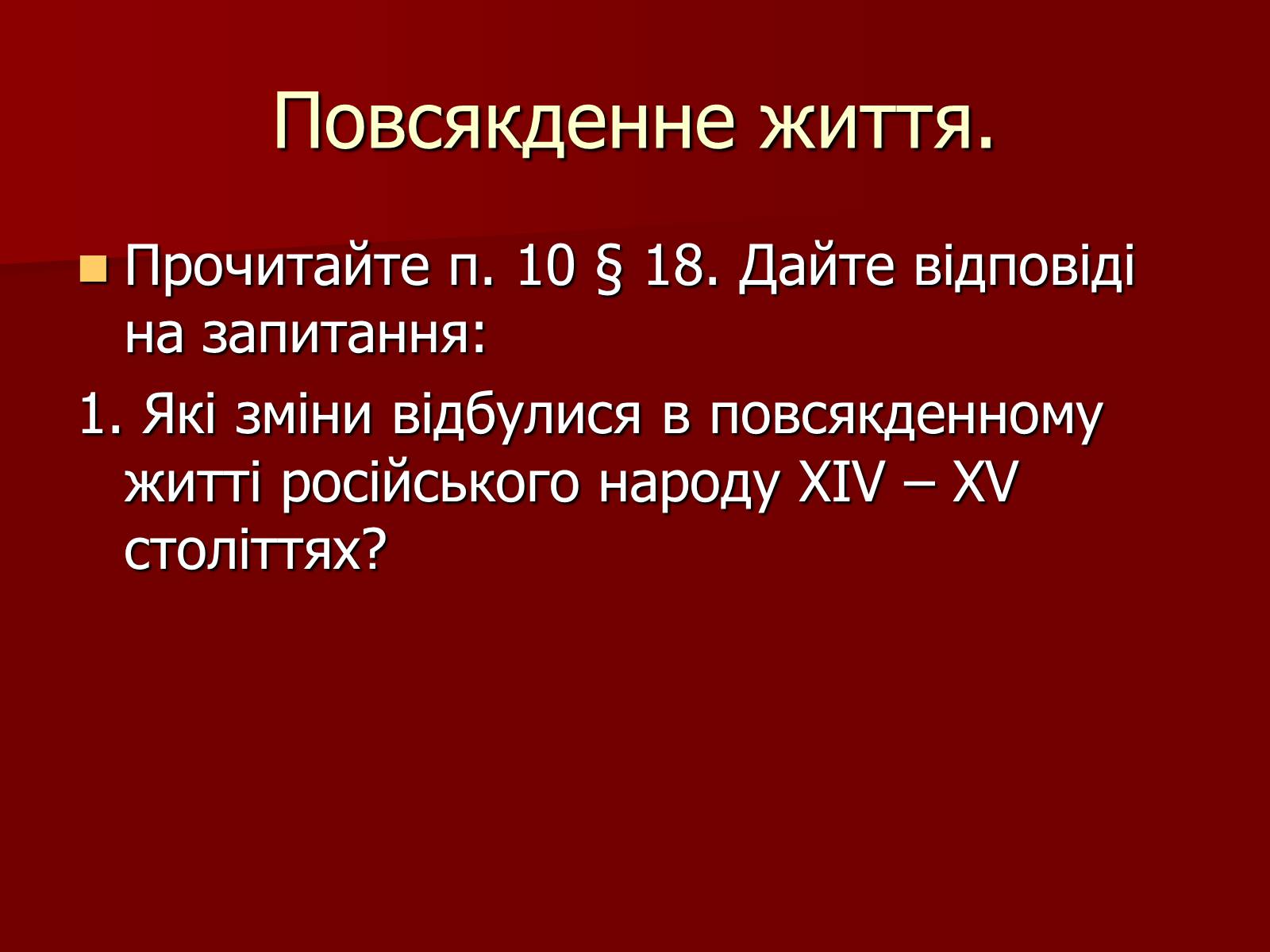 Повсякденне життя.

Прочитайте п. 10 § 18. Дайте відповіді на запитання:

1. Які зміни відбулися в повсякденному житті російського народу XIV – XV століттях?